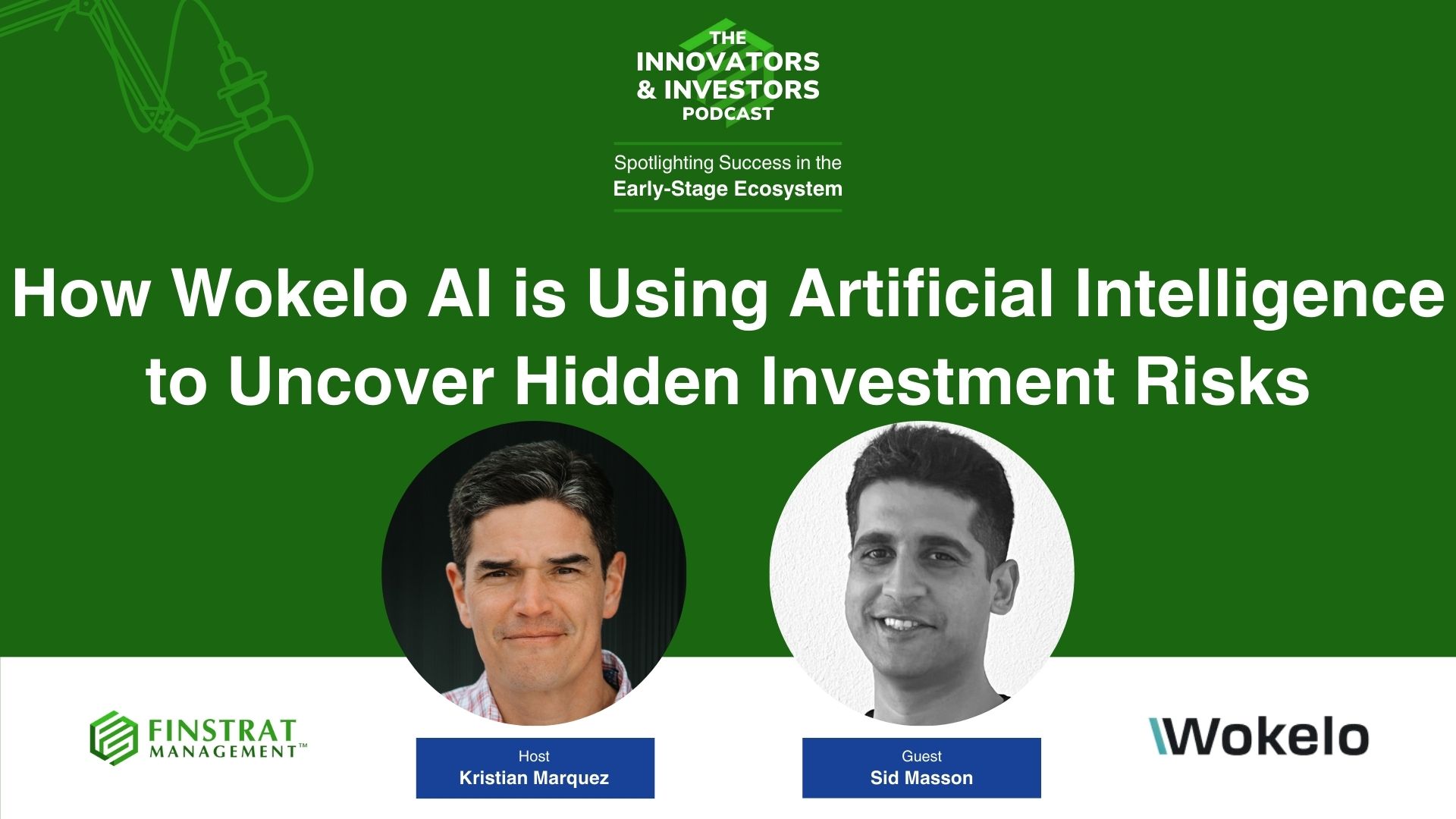 THE INNOVATORS & INVESTORS PODCAST

Spotlighting Success in the Early-Stage Ecosystem

How Wokelo AI is Using Artificial Intelligence to Uncover Hidden Investment Risks

FINSTRAT MANAGEMENT™

Host
Kristian Marquez

Guest
Sid Masson

Wokelo